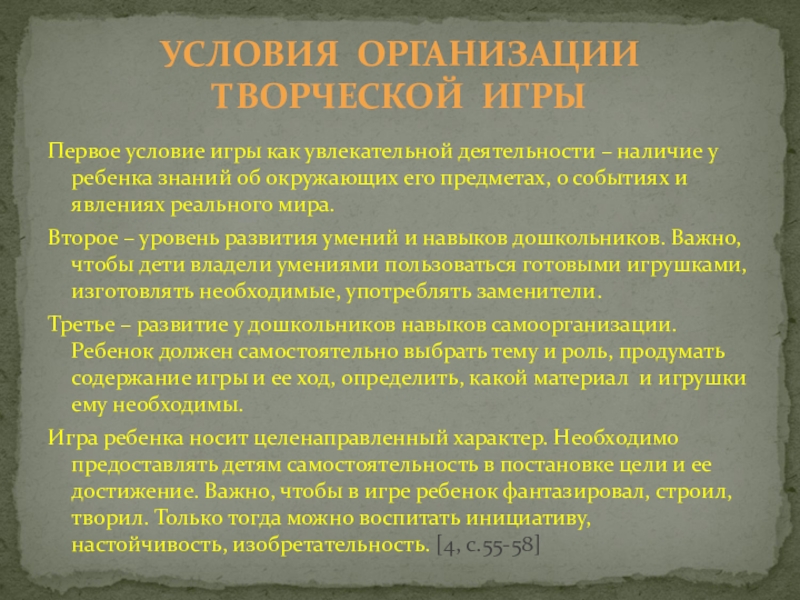 УСЛОВИЯ ОРГАНИЗАЦИИ ТВОРЧЕСКОЙ ИГРЫ

Первое условие игры как увлекательной деятельности – наличие у ребенка знаний об окружающих его предметах, о событиях и явлениях реального мира.

Второе – уровень развития умений и навыков дошкольников. Важно, чтобы дети владели умениями пользоваться готовыми игрушками, изготовлять необходимые, употреблять заменители.

Третье – развитие у дошкольников навыков самоорганизации. Ребенок должен самостоятельно выбрать тему и роль, продумать содержание игры и ее ход, определить, какой материал и игрушки ему необходимы.

Игра ребенка носит целенаправленный характер. Необходимо предоставлять детям самостоятельность в постановке цели и ее достижение. Важно, чтобы в игре ребенок фантазировал, строил, творил. Только тогда можно воспитать инициативу, настойчивость, изобретательность. [4, с.55-58]